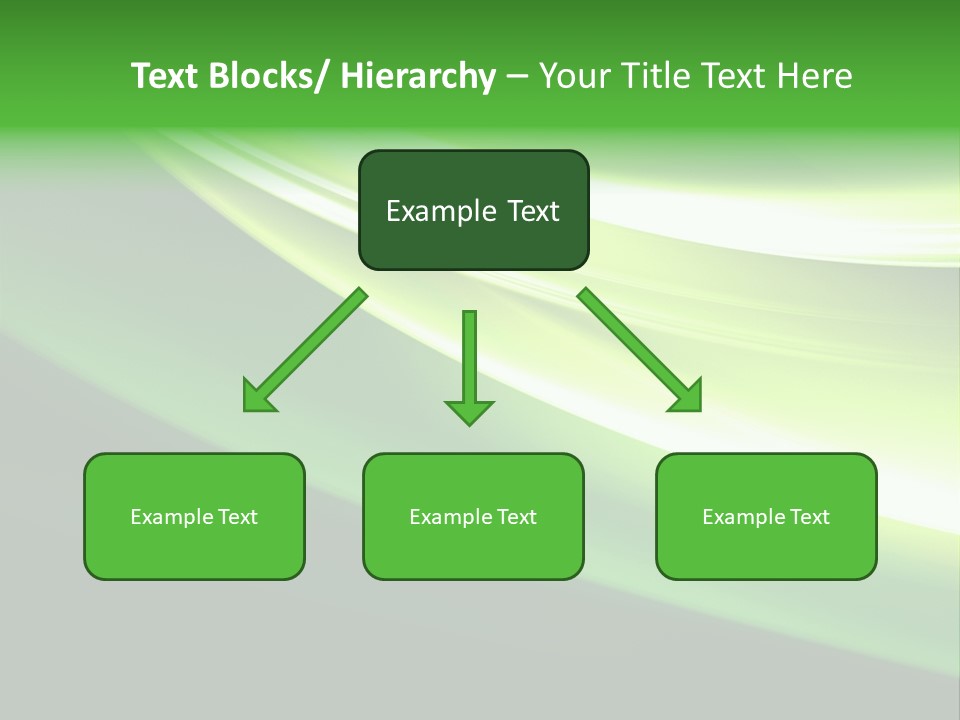 Text Blocks/ Hierarchy – Your Title Text Here

Example Text

Example Text

Example Text

Example Text